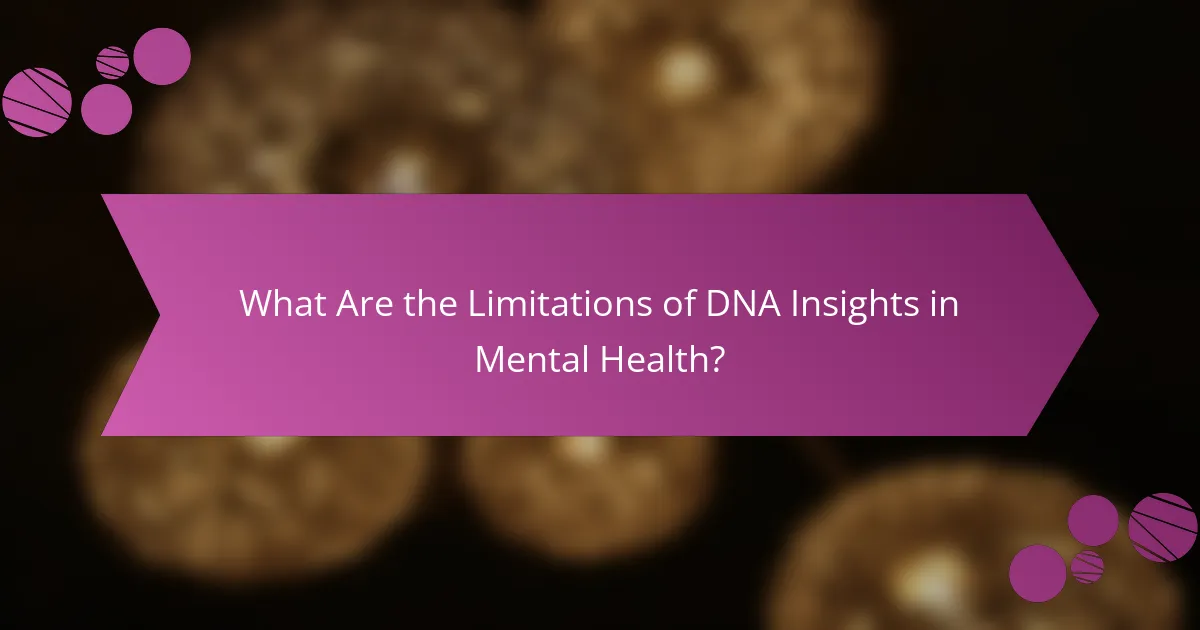 What Are the Limitations of DNA Insights in Mental Health?